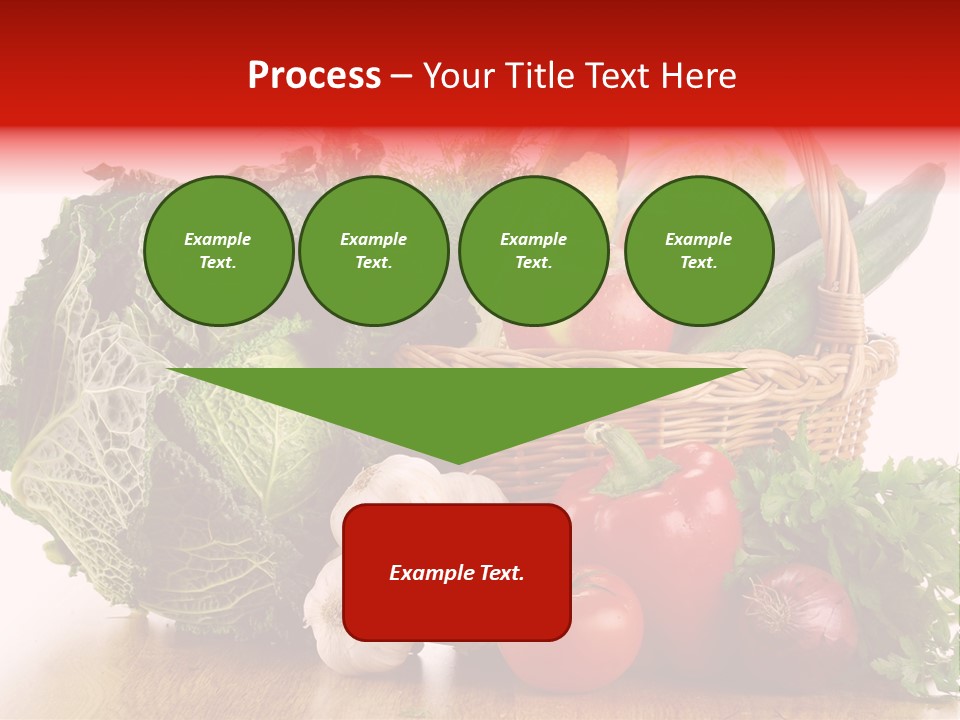 Process – Your Title Text Here

Example Text.

Example Text.

Example Text.

Example Text.

Example Text.